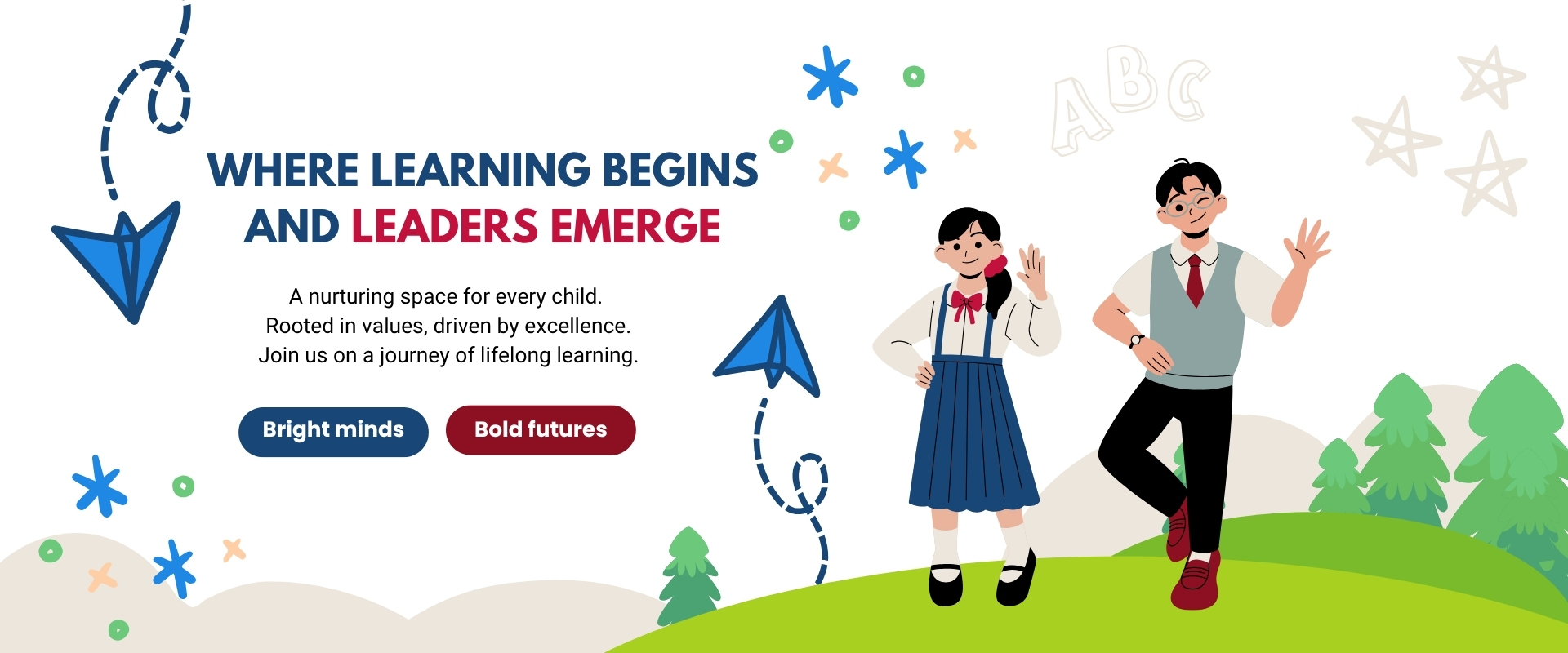 WHERE LEARNING BEGINS AND LEADERS EMERGE

A nurturing space for every child.
Rooted in values, driven by excellence.
Join us on a journey of lifelong learning.

Bright minds

Bold futures

ABC